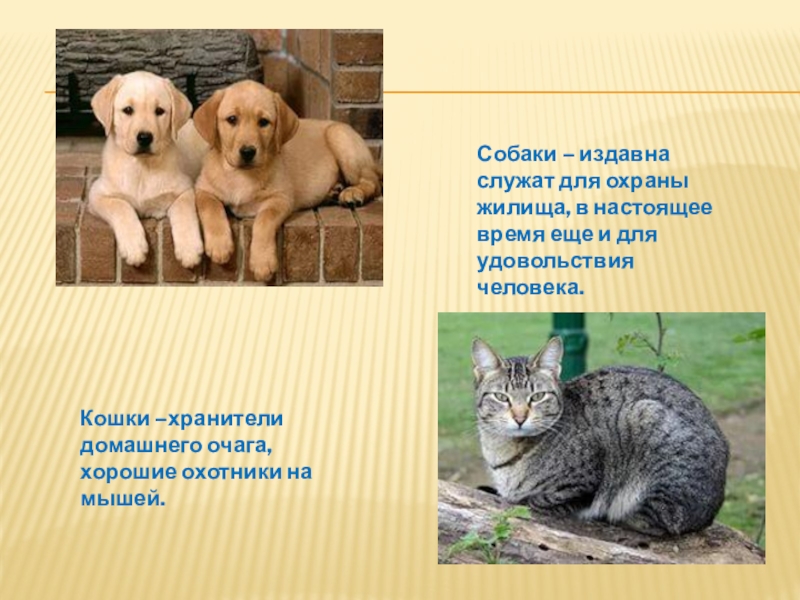 Собаки – издавна служат для охраны жилища, в настоящее время еще и для удовольствия человека.

Кошки –хранители домашнего очага, хорошие охотники на мышей.